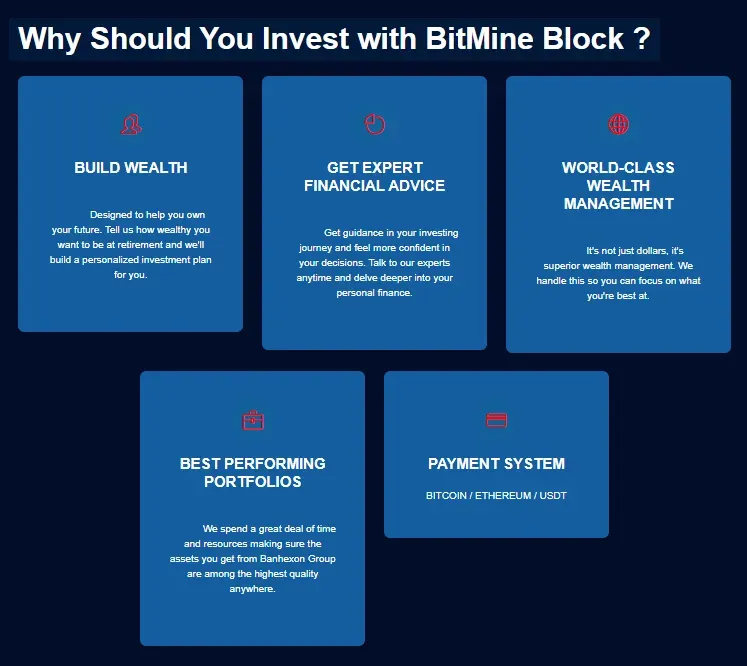 Why Should You Invest with BitMine Block ?

BUILD WEALTH

Designed to help you own your future. Tell us how wealthy you want to be at retirement and we'll build a personalized investment plan for you.

GET EXPERT FINANCIAL ADVICE

Get guidance in your investing journey and feel more confident in your decisions. Talk to our experts anytime and delve deeper into your personal finance.

WORLD-CLASS WEALTH MANAGEMENT

It's not just dollars, it's superior wealth management. We handle this so you can focus on what you're best at.

BEST PERFORMING PORTFOLIOS

We spend a great deal of time and resources making sure the assets you get from Banhexon Group are among the highest quality anywhere.

PAYMENT SYSTEM

BITCOIN / ETHEREUM / USDT